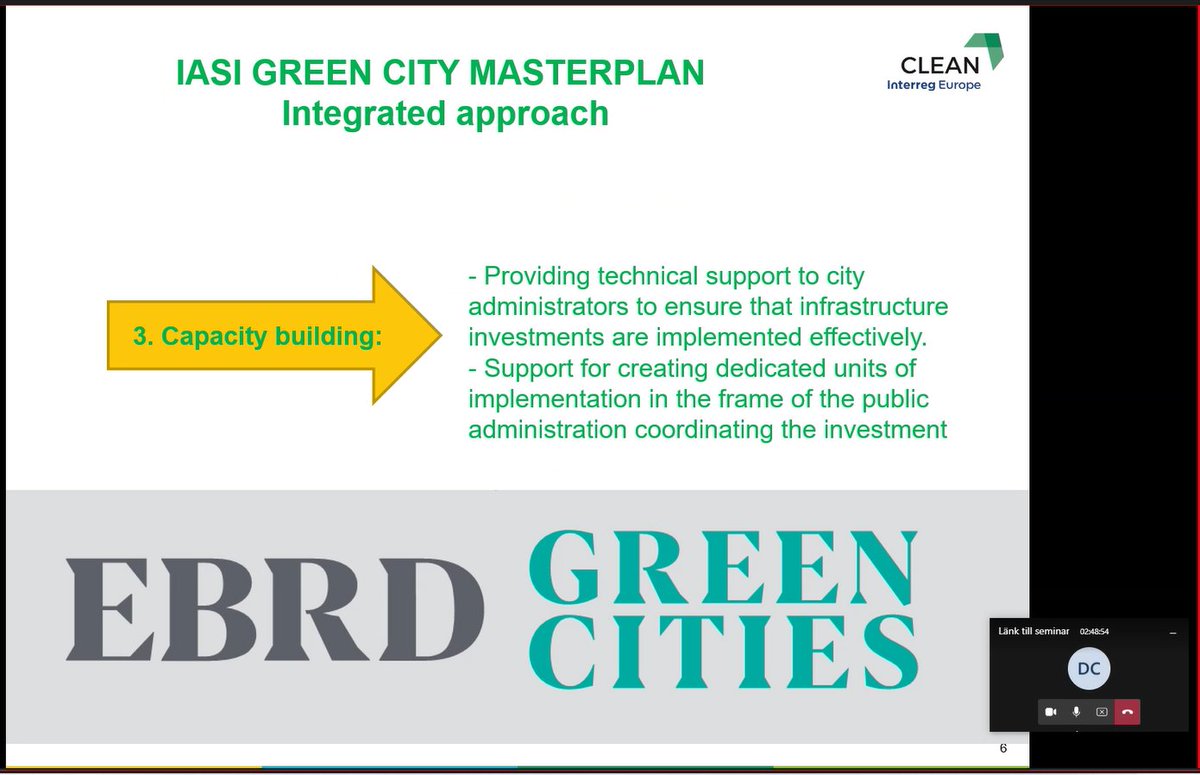 IASI GREEN CITY MASTERPLAN
Integrated approach

CLEAN
Interreg Europe

3. Capacity building:

- Providing technical support to city administrators to ensure that infrastructure investments are implemented effectively.
- Support for creating dedicated units of implementation in the frame of the public administration coordinating the investment

EBRD GREEN CITIES

Länk till seminar 02:48:54

DC

6